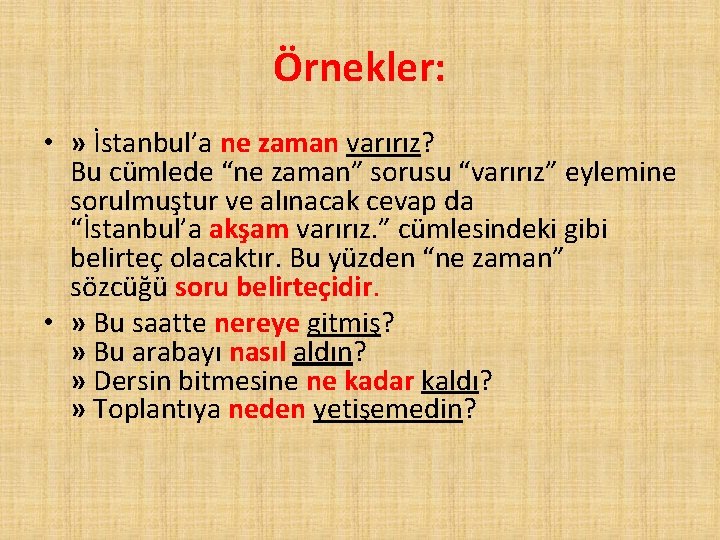 Örnekler:

• » İstanbul'a ne zaman varırız?
Bu cümlede "ne zaman" sorusu "varırız" eylemine sorulmuştur ve alınacak cevap da "İstanbul'a akşam varırız." cümlesindeki gibi belirteç olacaktır. Bu yüzden "ne zaman" sözcüğü soru belirteçidir.

• » Bu saatte nereye gitmiş?
» Bu arabayı nasıl aldın?
» Dersin bitmesine ne kadar kaldı?
» Toplantıya neden yetişemedin?